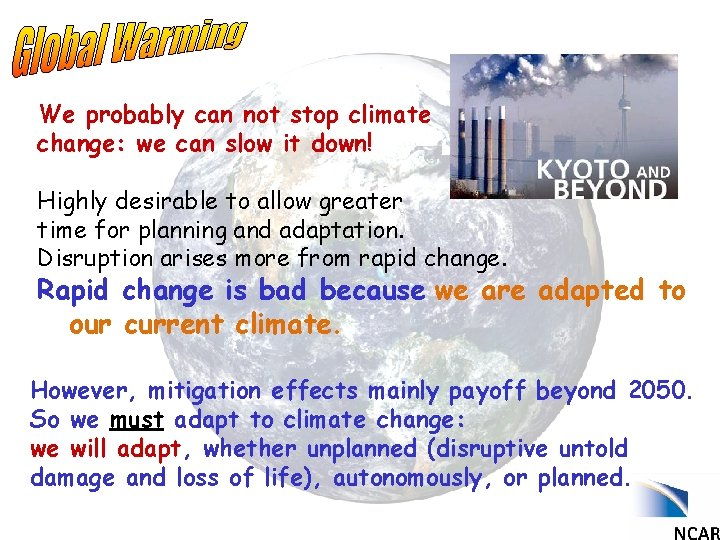 Global Warming

We probably can not stop climate change: we can slow it down!

KYOTO AND BEYOND

Highly desirable to allow greater time for planning and adaptation. Disruption arises more from rapid change.

Rapid change is bad because we are adapted to our current climate.

However, mitigation effects mainly payoff beyond 2050. So we must adapt to climate change: we will adapt, whether unplanned (disruptive untold damage and loss of life), autonomously, or planned.

NCAR